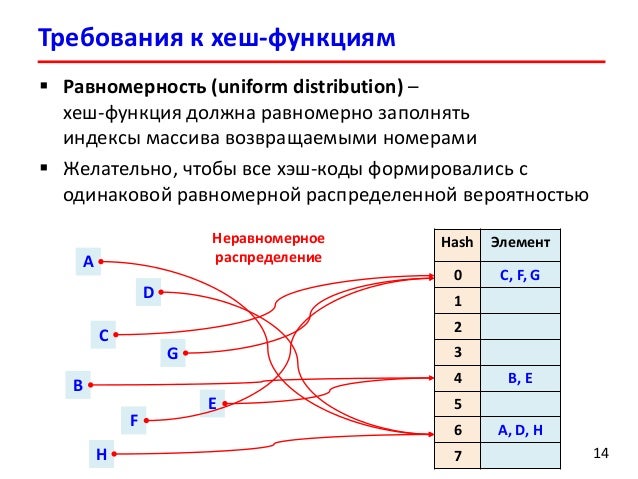 Требования к хеш-функциям

▪ **Равномерность (uniform distribution)** – хеш-функция должна равномерно заполнять индексы массива возвращаемыми номерами

▪ Желательно, чтобы все хэш-коды формировались с одинаковой равномерной распределенной вероятностью

Неравномерное распределение

A
D
C
G
B
E
F
H

| Hash | Элемент |
|---|---|
| 0 | C, F, G |
| 1 | |
| 2 | |
| 3 | |
| 4 | B, E |
| 5 | |
| 6 | A, D, H |
| 7 | |

14